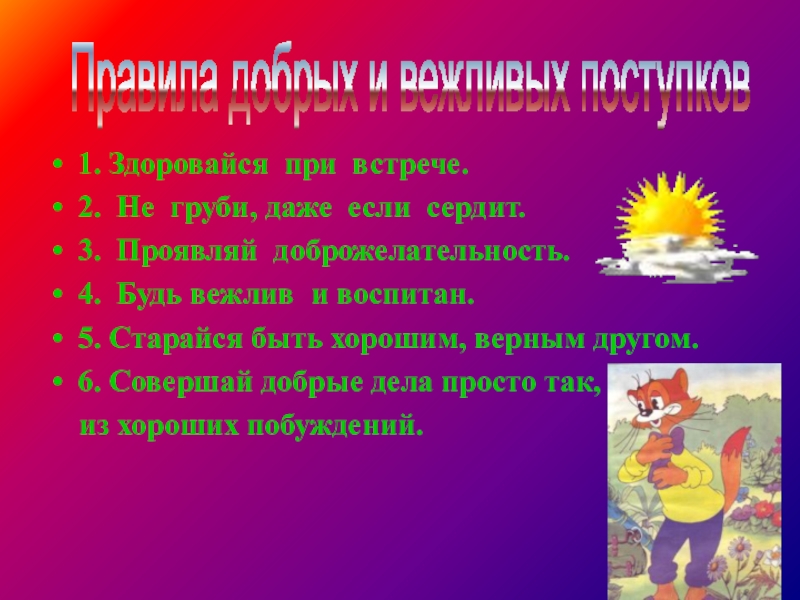 Правила добрых и вежливых поступков

• 1. Здоровайся при встрече.
• 2. Не груби, даже если сердит.
• 3. Проявляй доброжелательность.
• 4. Будь вежлив и воспитан.
• 5. Старайся быть хорошим, верным другом.
• 6. Совершай добрые дела просто так, из хороших побуждений.